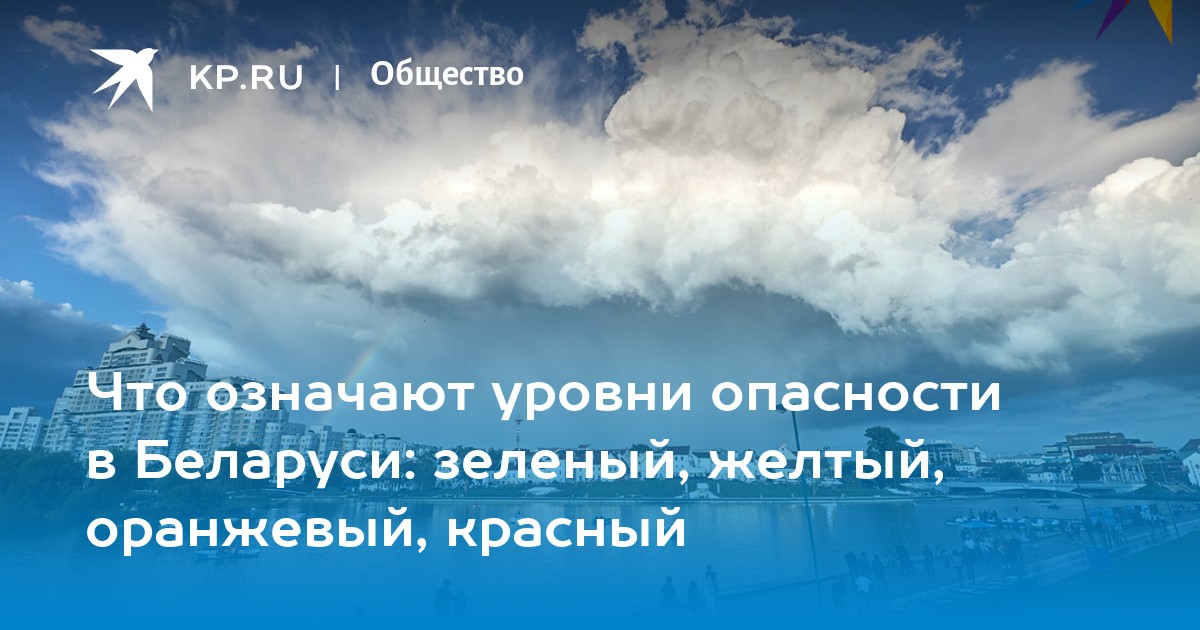 KP.RU | Общество

Что означают уровни опасности в Беларуси: зеленый, желтый, оранжевый, красный